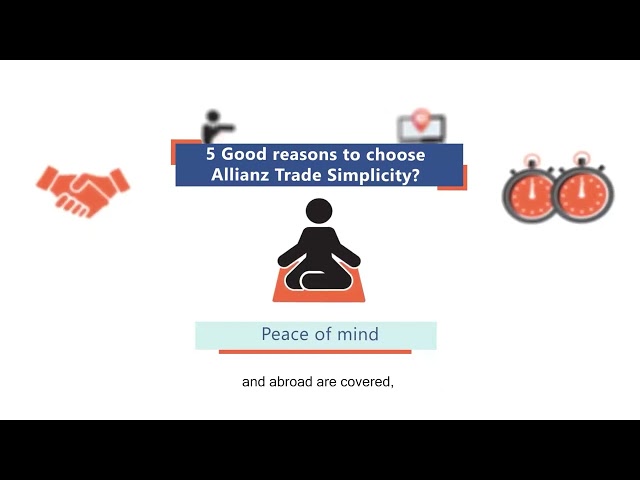 5 Good reasons to choose Allianz Trade Simplicity?

Peace of mind

and abroad are covered,